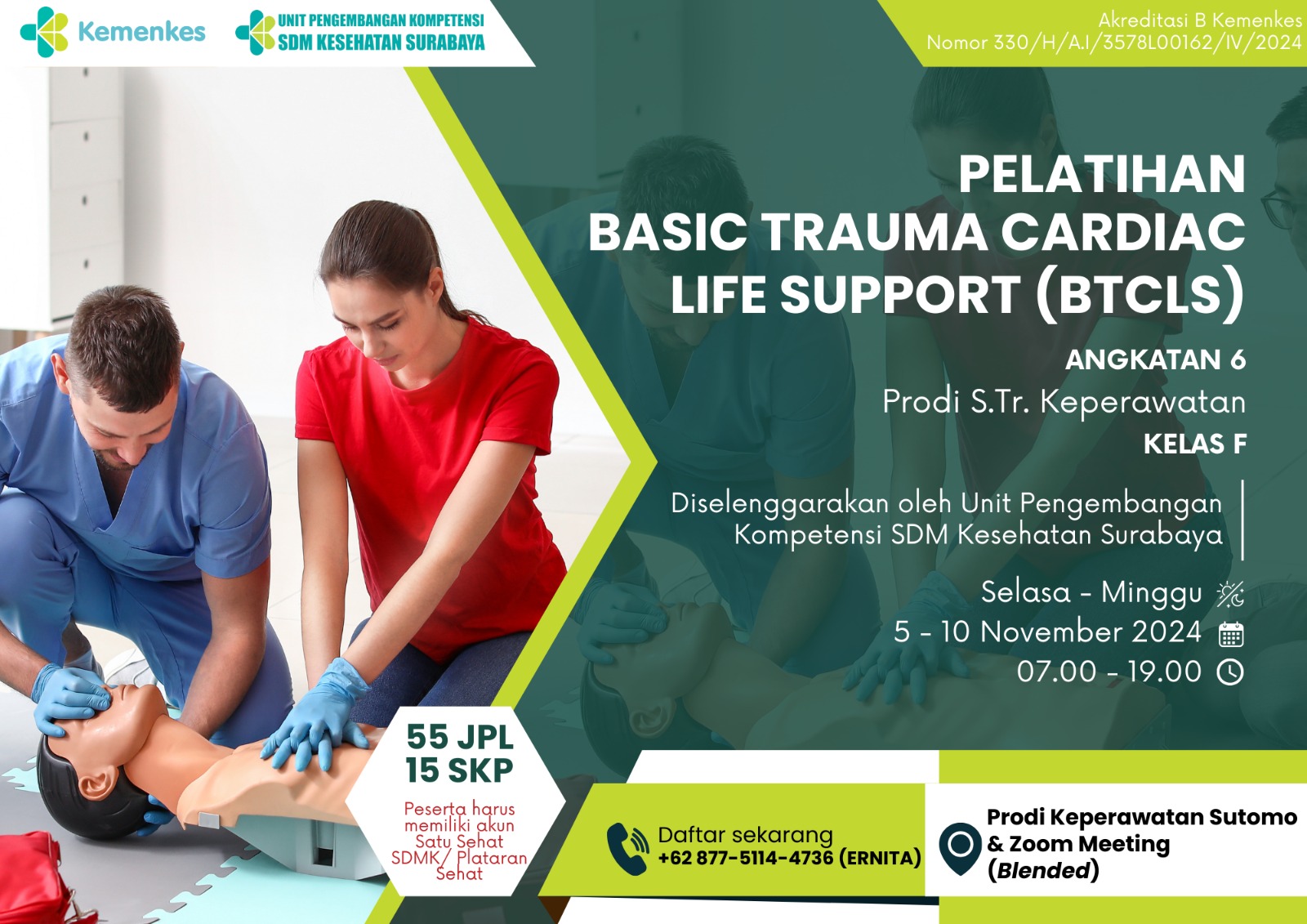 Kemenkes

UNIT PENGEMBANGAN KOMPETENSI
SDM KESEHATAN SURABAYA

Akreditasi B Kemenkes
Nomor 330/H/A.I/3578L00162/IV/2024

PELATIHAN
BASIC TRAUMA CARDIAC LIFE SUPPORT (BTCLS)

ANGKATAN 6
Prodi S.Tr. Keperawatan
KELAS F

Diselenggarakan oleh Unit Pengembangan Kompetensi SDM Kesehatan Surabaya

Selasa - Minggu
5 - 10 November 2024
07.00 - 19.00

55 JPL
15 SKP
Peserta harus memiliki akun Satu Sehat SDMK/ Plataran Sehat

Daftar sekarang
+62 877-5114-4736 (ERNITA)

Prodi Keperawatan Sutomo & Zoom Meeting (Blended)